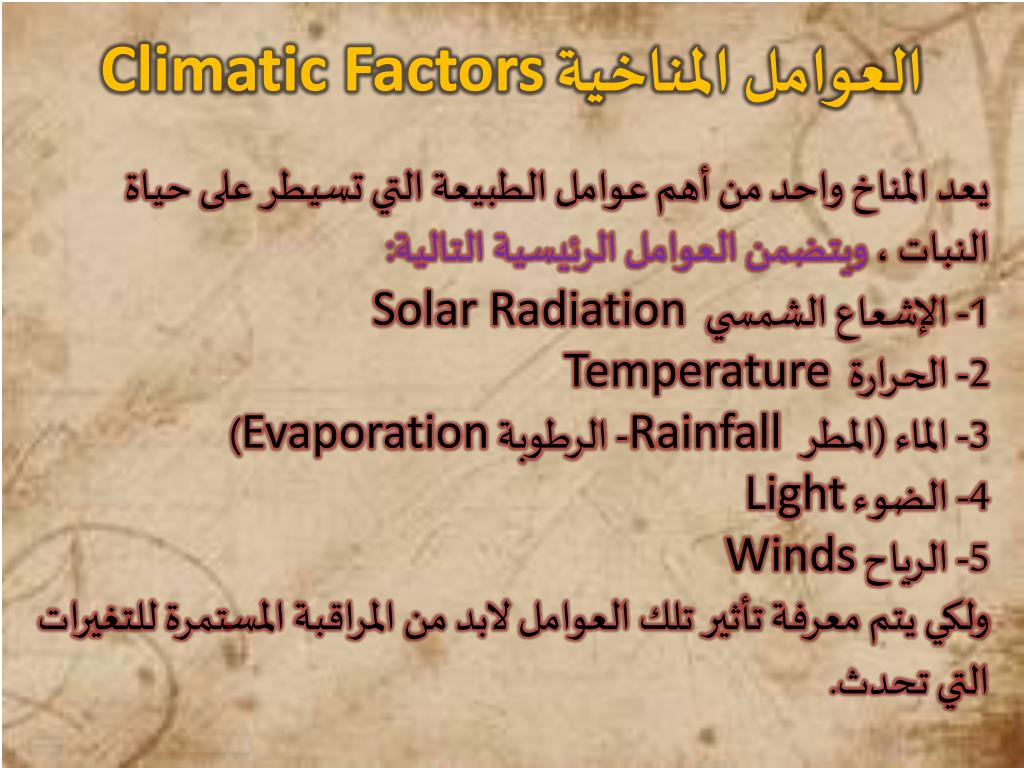 العوامل المناخية Climatic Factors

يعد المناخ واحد من أهم عوامل الطبيعة التي تسيطر على حياة النبات ، ويتضمن العوامل الرئيسية التالية:

1- الإشعاع الشمسي Solar Radiation
2- الحرارة Temperature
3- الماء (المطر Rainfall- الرطوبة Evaporation)
4- الضوء Light
5- الرياح Winds

ولكي يتم معرفة تأثير تلك العوامل لابد من المراقبة المستمرة للتغيرات التي تحدث.